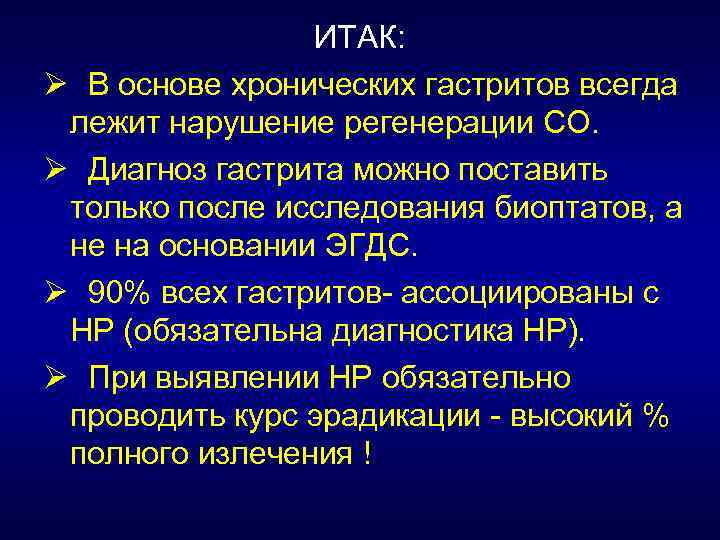 ИТАК:

➢ В основе хронических гастритов всегда лежит нарушение регенерации СО.

➢ Диагноз гастрита можно поставить только после исследования биоптатов, а не на основании ЭГДС.

➢ 90% всех гастритов- ассоциированы с НР (обязательна диагностика НР).

➢ При выявлении НР обязательно проводить курс эрадикации - высокий % полного излечения !